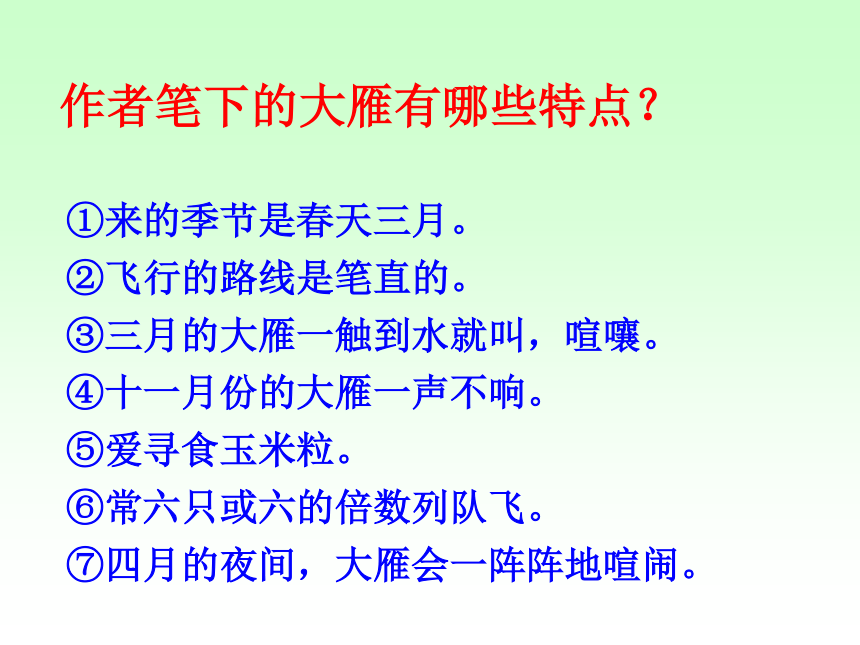 作者笔下的大雁有哪些特点？

①来的季节是春天三月。
②飞行的路线是笔直的。
③三月的大雁一触到水就叫，喧嚷。
④十一月份的大雁一声不响。
⑤爱寻食玉米粒。
⑥常六只或六的倍数列队飞。
⑦四月的夜间，大雁会一阵阵地喧闹。